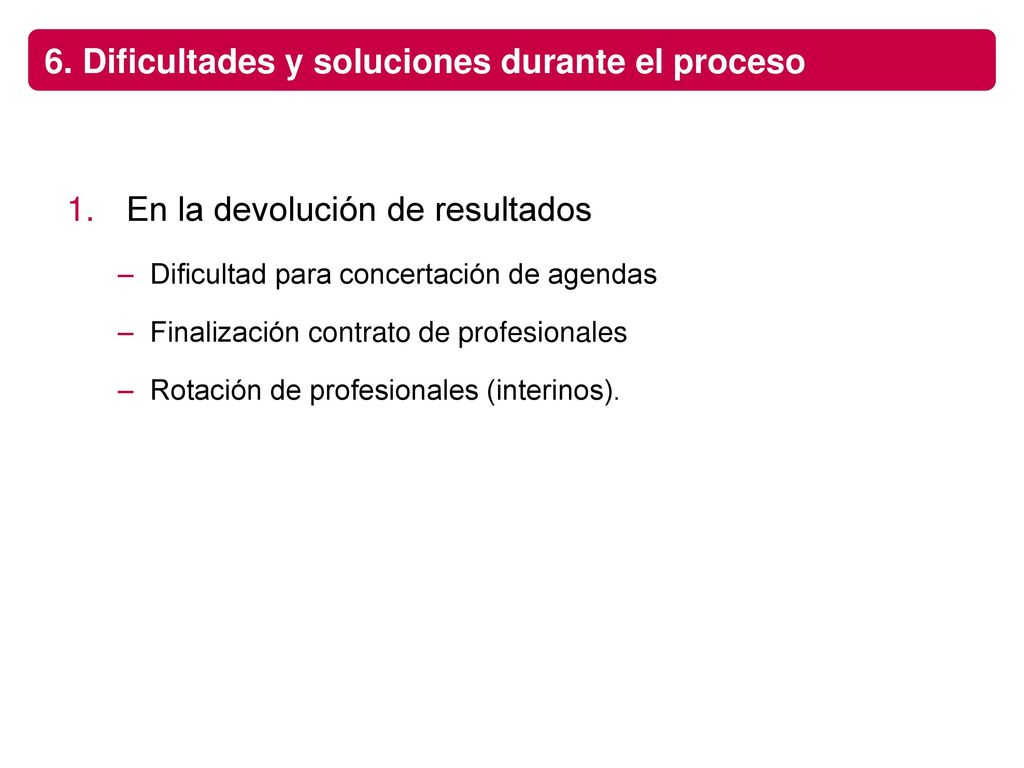 6. Dificultades y soluciones durante el proceso

1. En la devolución de resultados

– Dificultad para concertación de agendas

– Finalización contrato de profesionales

– Rotación de profesionales (interinos).